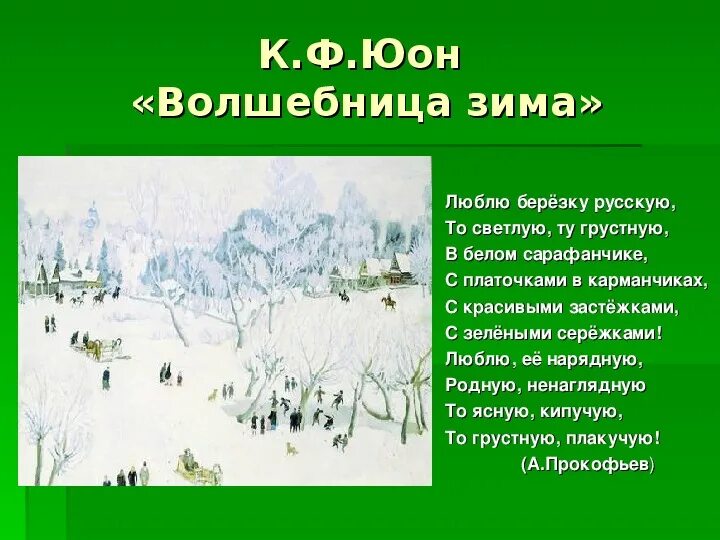 К.Ф.Юон
«Волшебница зима»

Люблю берёзку русскую,
То светлую, ту грустную,
В белом сарафанчике,
С платочками в карманчиках,
С красивыми застёжками,
С зелёными серёжками!
Люблю, её нарядную,
Родную, ненаглядную
То ясную, кипучую,
То грустную, плакучую!
(А.Прокофьев)